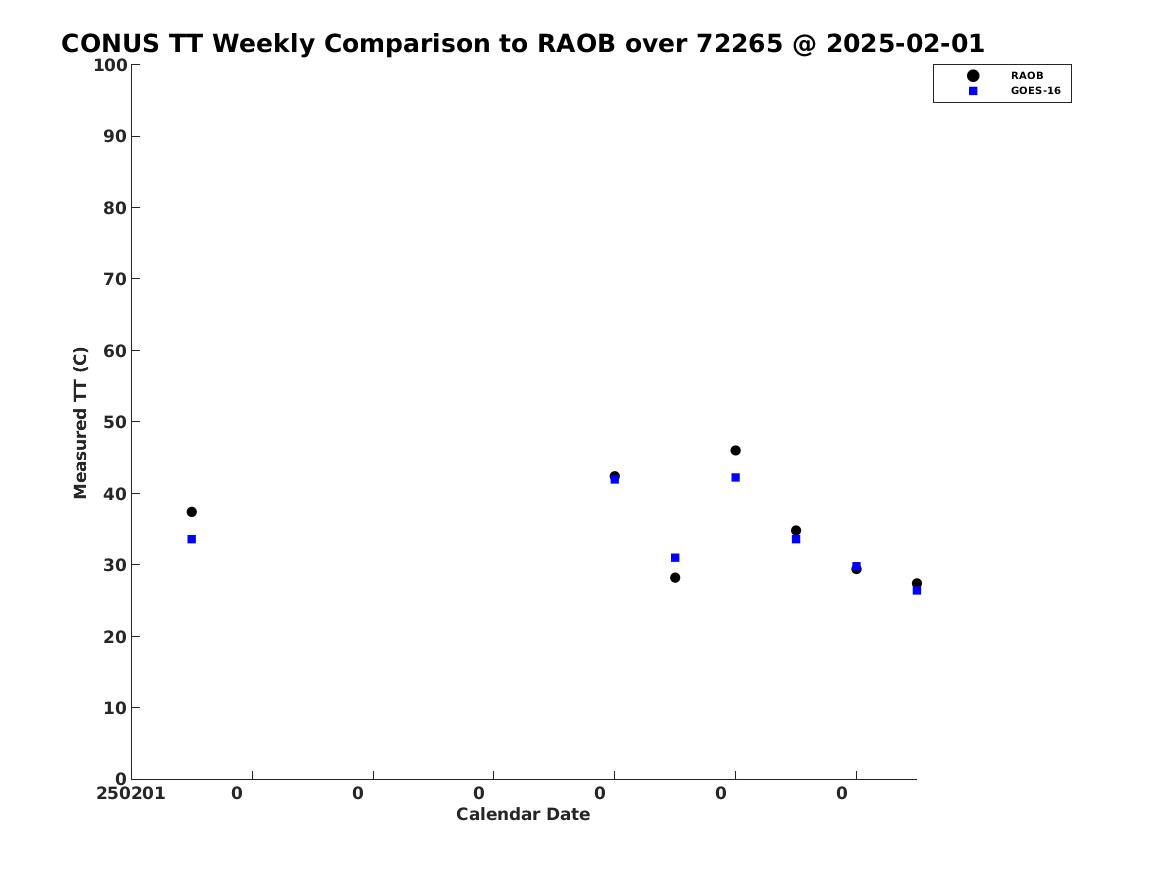 CONUS TT Weekly Comparison to RAOB over 72265 @ 2025-02-01

RAOB
GOES-16

100
90
80
70
60
50
40
30
20
10
0

Measured TT (C)

250201 0 0 0 0 0 0

Calendar Date